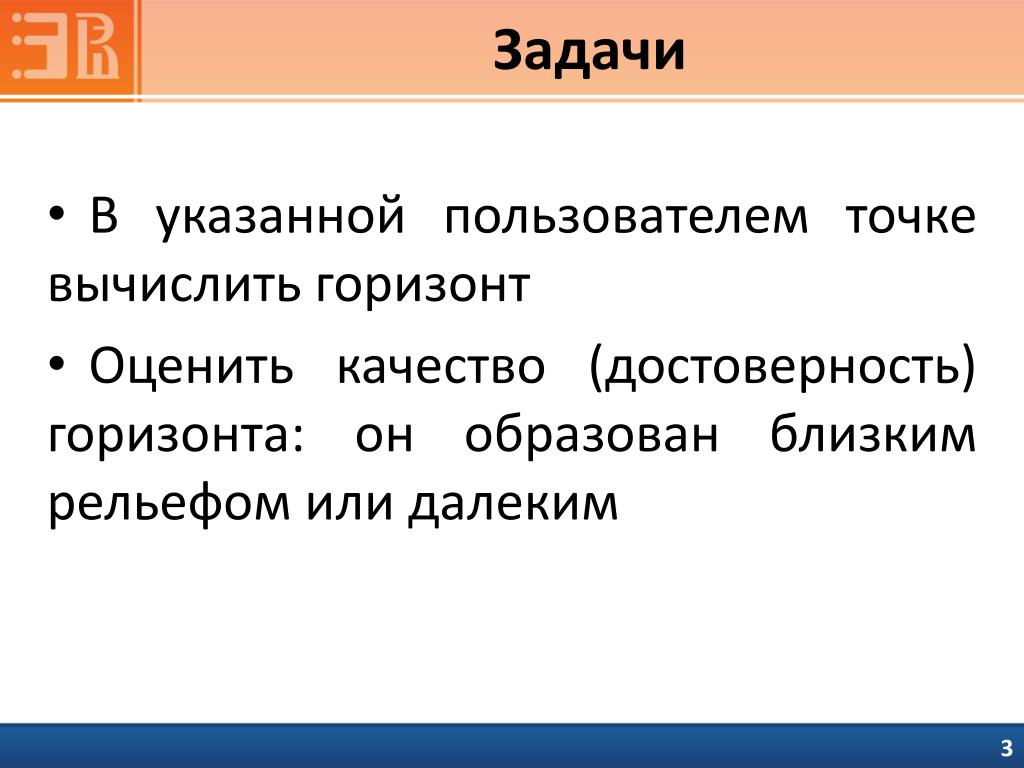 Задачи

• В указанной пользователем точке вычислить горизонт

• Оценить качество (достоверность) горизонта: он образован близким рельефом или далеким

3